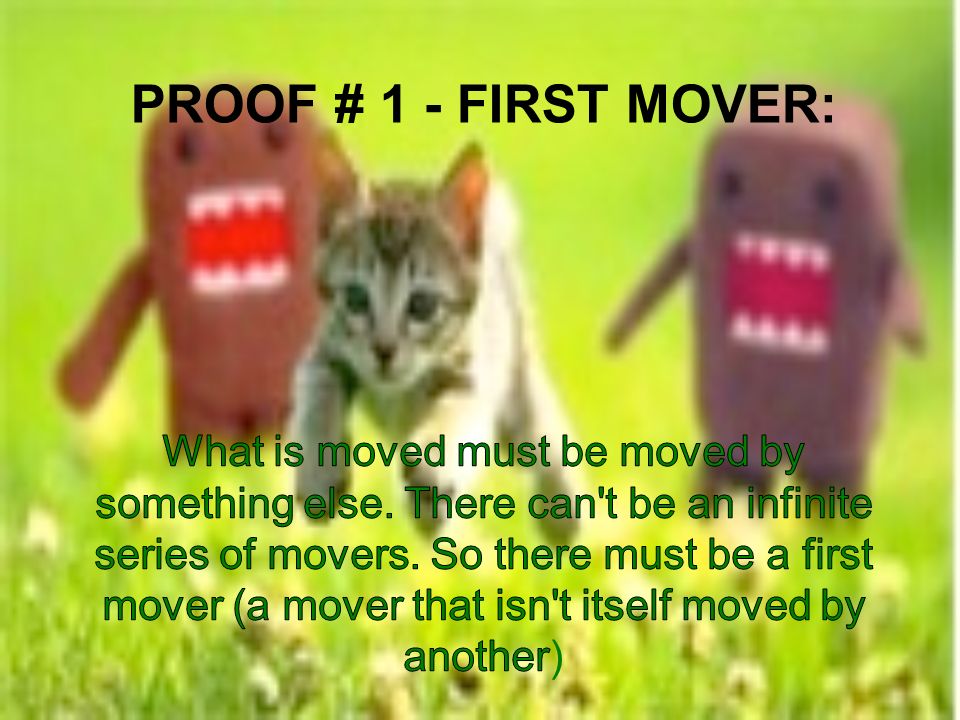 PROOF # 1 - FIRST MOVER:

What is moved must be moved by something else. There can't be an infinite series of movers. So there must be a first mover (a mover that isn't itself moved by another)